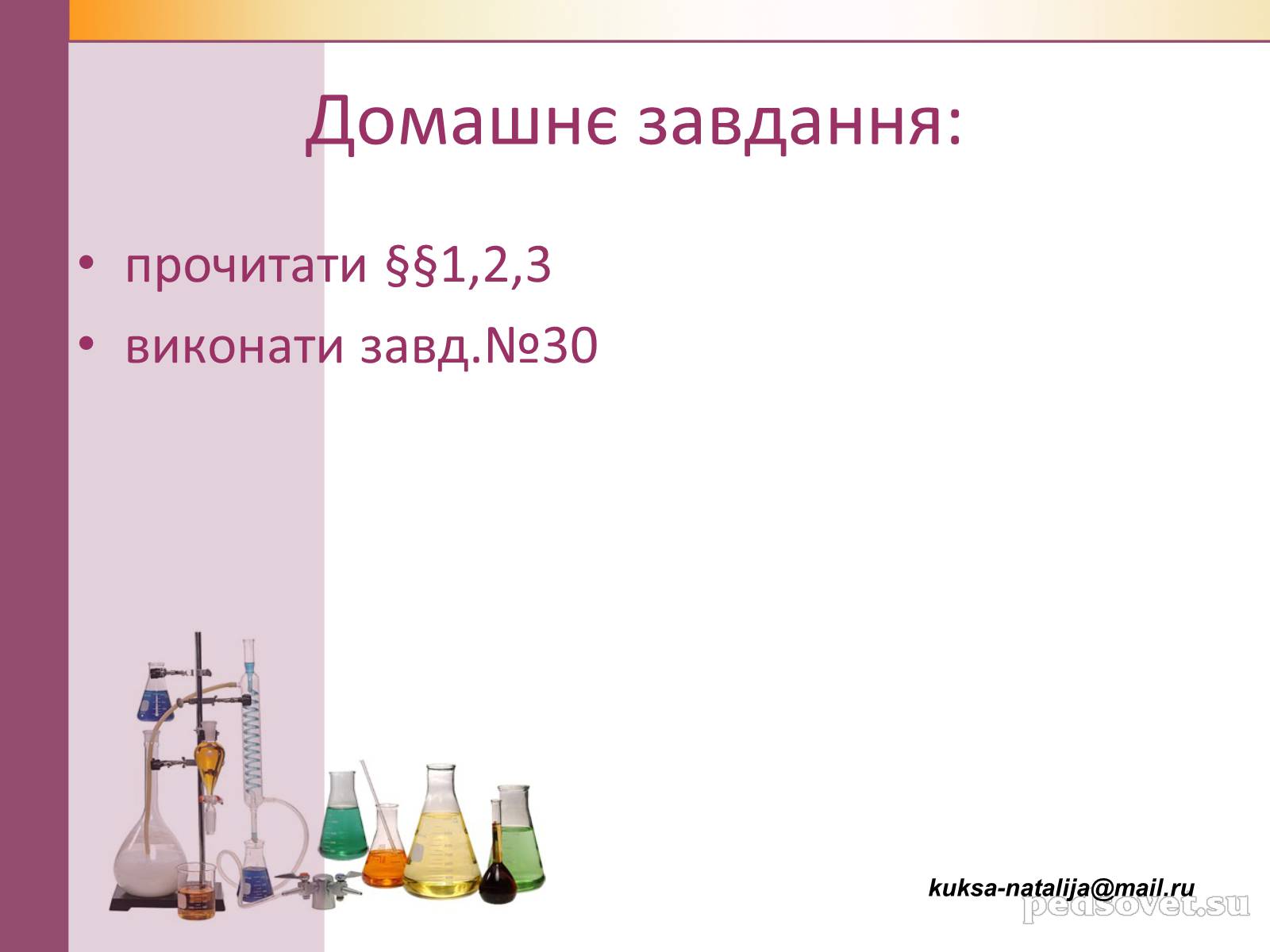 Домашнє завдання:

• прочитати §§1,2,3
• виконати завд.№30

kuksa-natalija@mail.ru

pedsovet.su